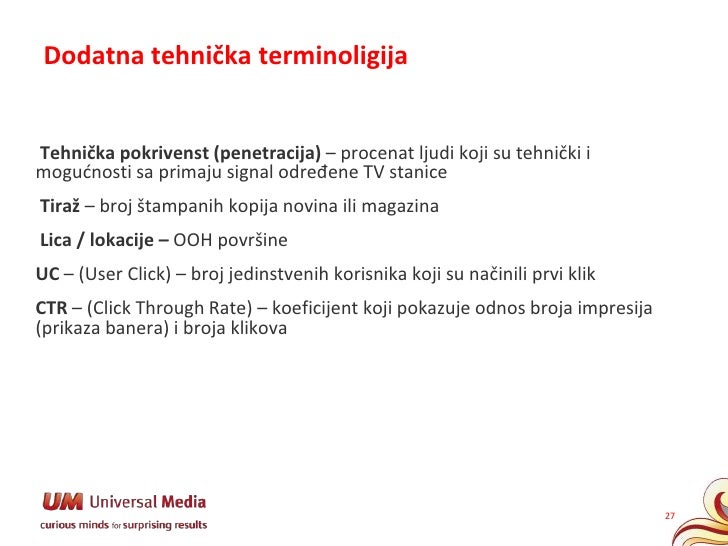 Dodatna tehnička terminoligija

Tehnička pokrivenst (penetracija) – procenat ljudi koji su tehnički i mogućnosti sa primaju signal određene TV stanice

Tiraž – broj štampanih kopija novina ili magazina

Lica / lokacije – OOH površine

UC – (User Click) – broj jedinstvenih korisnika koji su načinili prvi klik

CTR – (Click Through Rate) – koeficijent koji pokazuje odnos broja impresija (prikaza banera) i broja klikova

UM Universal Media
curious minds for surprising results

27